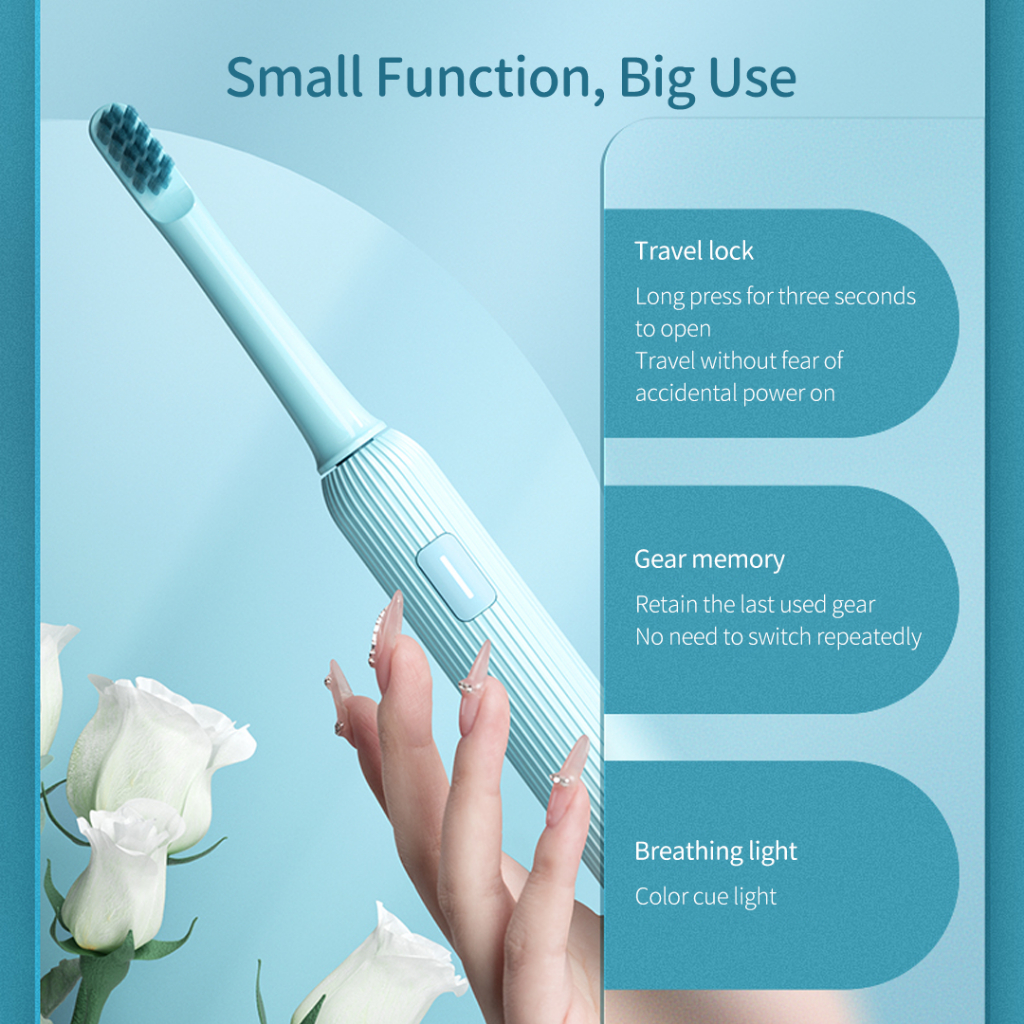 Small Function, Big Use

Travel lock

Long press for three seconds to open
Travel without fear of accidental power on

Gear memory

Retain the last used gear
No need to switch repeatedly

Breathing light

Color cue light